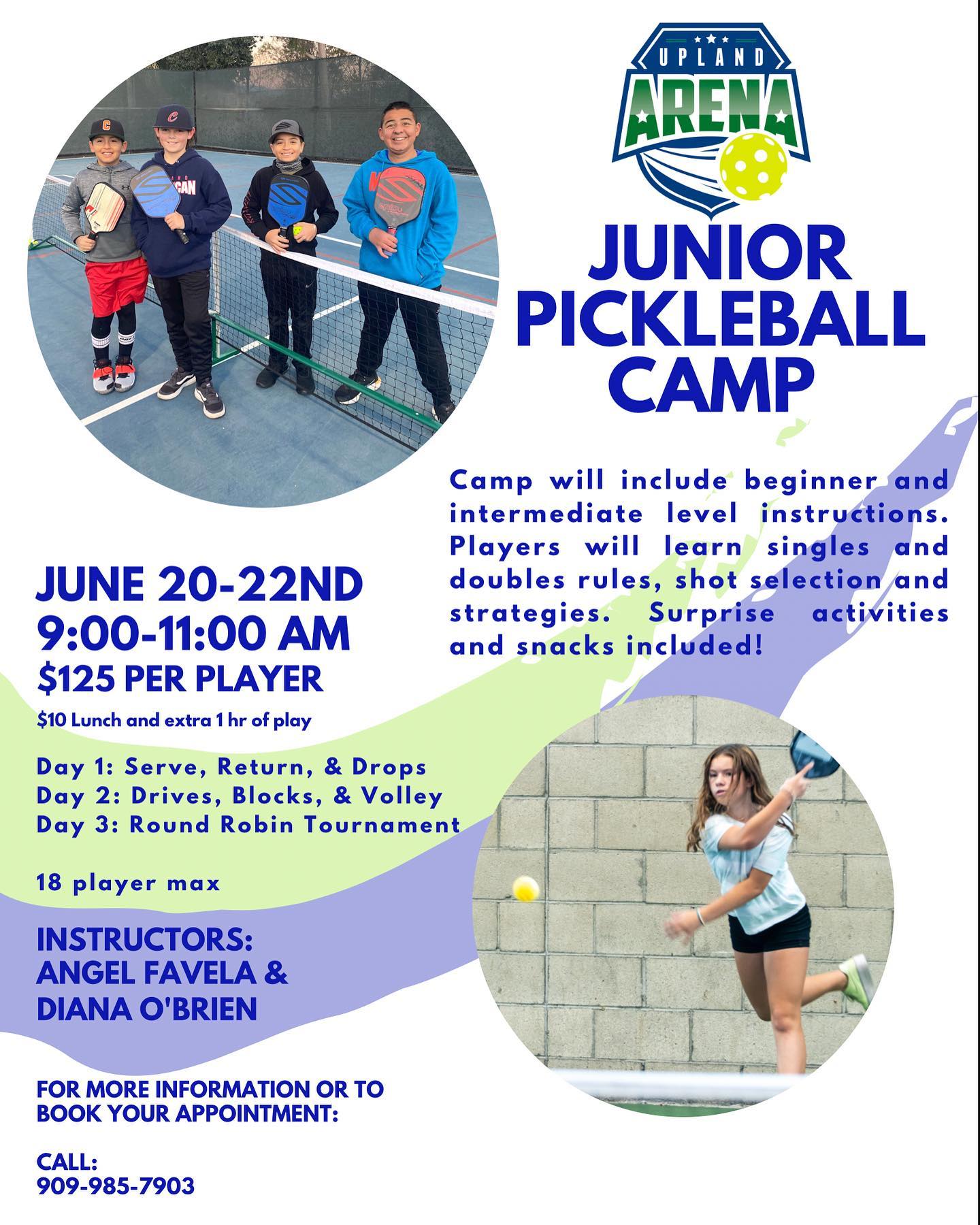 UPLAND
ARENA

JUNIOR PICKLEBALL CAMP

Camp will include beginner and intermediate level instructions. Players will learn singles and doubles rules, shot selection and strategies. Surprise activities and snacks included!

JUNE 20-22ND
9:00-11:00 AM
$125 PER PLAYER
$10 Lunch and extra 1 hr of play

Day 1: Serve, Return, & Drops
Day 2: Drives, Blocks, & Volley
Day 3: Round Robin Tournament

18 player max

INSTRUCTORS:
ANGEL FAVELA &
DIANA O'BRIEN

FOR MORE INFORMATION OR TO BOOK YOUR APPOINTMENT:

CALL:
909-985-7903